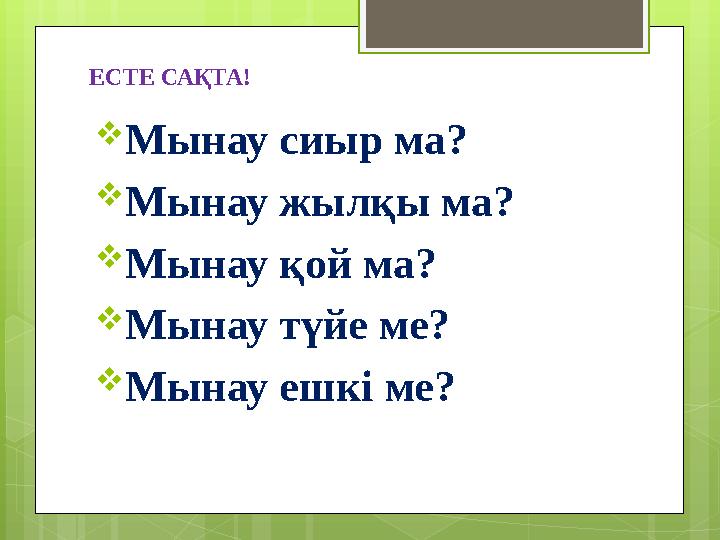 ЕСТЕ САҚТА!

Мынау сиыр ма?

Мынау жылқы ма?

Мынау қой ма?

Мынау түйе ме?

Мынау ешкі ме?